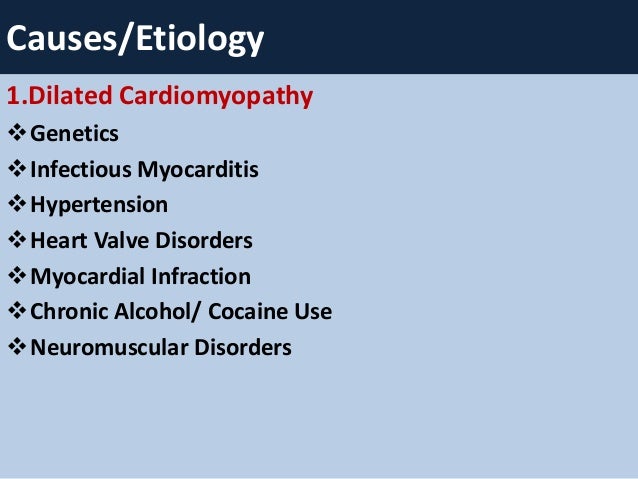 Causes/Etiology

1.Dilated Cardiomyopathy

❖ Genetics
❖ Infectious Myocarditis
❖ Hypertension
❖ Heart Valve Disorders
❖ Myocardial Infraction
❖ Chronic Alcohol/ Cocaine Use
❖ Neuromuscular Disorders